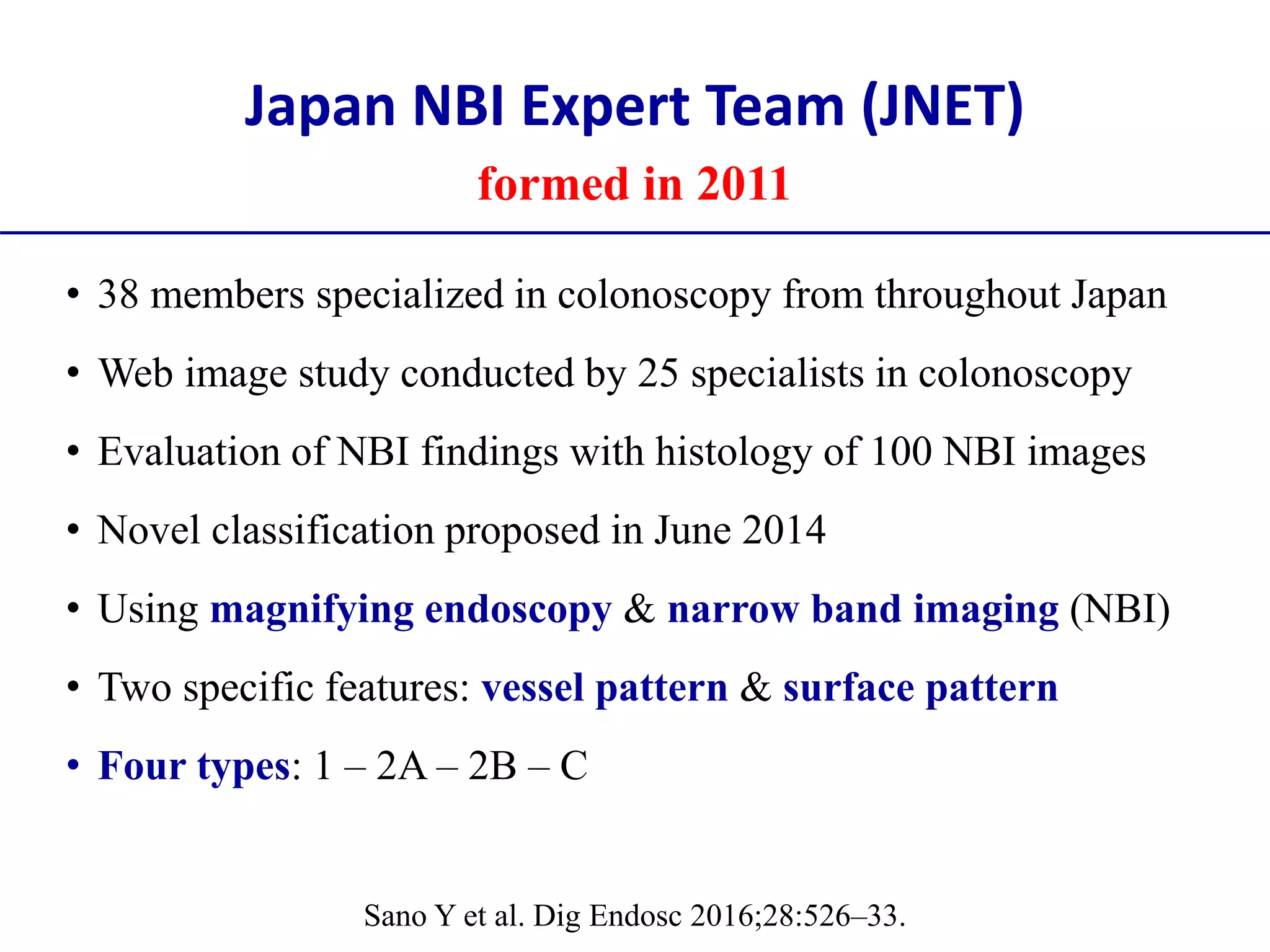 Japan NBI Expert Team (JNET)
formed in 2011

• 38 members specialized in colonoscopy from throughout Japan
• Web image study conducted by 25 specialists in colonoscopy
• Evaluation of NBI findings with histology of 100 NBI images
• Novel classification proposed in June 2014
• Using magnifying endoscopy & narrow band imaging (NBI)
• Two specific features: vessel pattern & surface pattern
• Four types: 1 – 2A – 2B – C

Sano Y et al. Dig Endosc 2016;28:526–33.